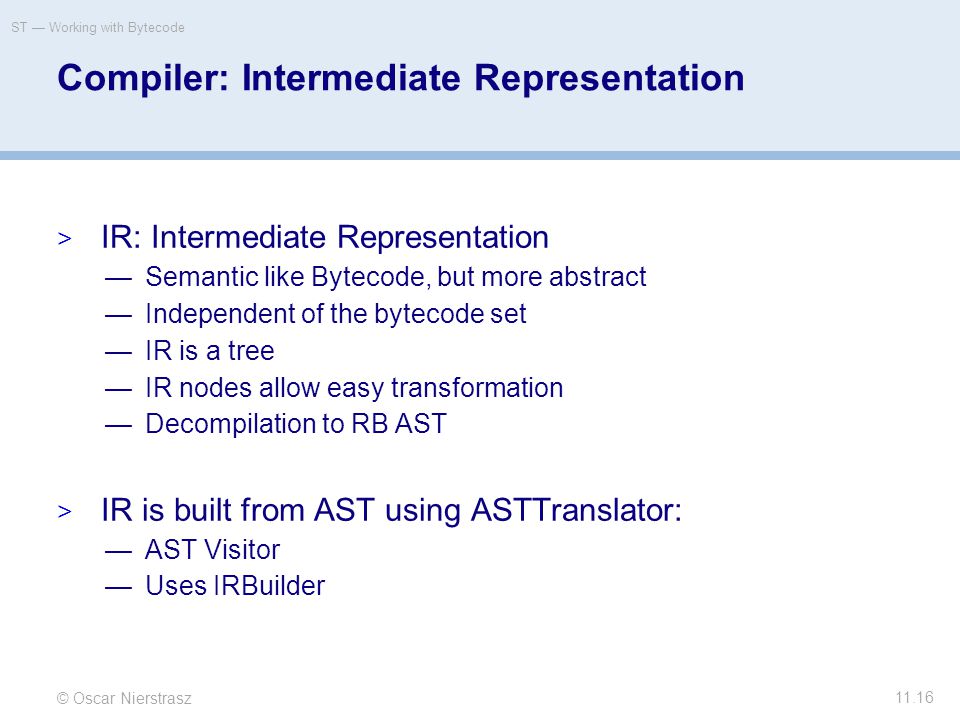 ST — Working with Bytecode

Compiler: Intermediate Representation

> IR: Intermediate Representation
— Semantic like Bytecode, but more abstract
— Independent of the bytecode set
— IR is a tree
— IR nodes allow easy transformation
— Decompilation to RB AST

> IR is built from AST using ASTTranslator:
— AST Visitor
— Uses IRBuilder

© Oscar Nierstrasz

11.16